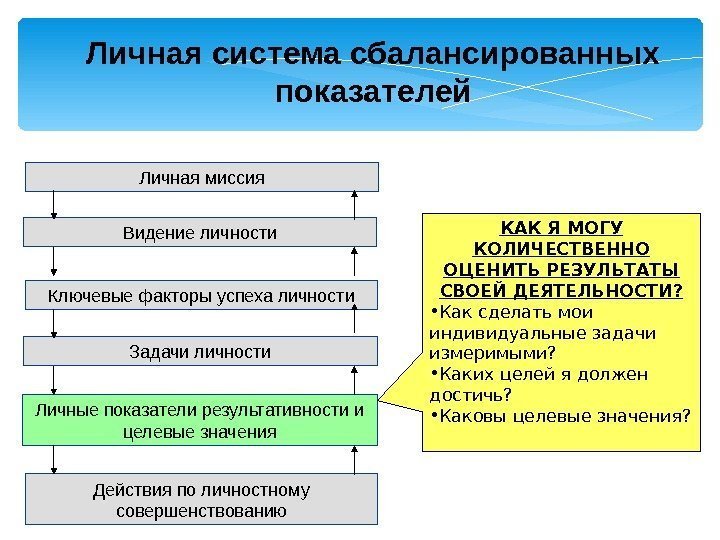 Личная система сбалансированных показателей

Личная миссия

Видение личности

Ключевые факторы успеха личности

Задачи личности

Личные показатели результативности и целевые значения

Действия по личностному совершенствованию

КАК Я МОГУ КОЛИЧЕСТВЕННО ОЦЕНИТЬ РЕЗУЛЬТАТЫ СВОЕЙ ДЕЯТЕЛЬНОСТИ?

•Как сделать мои индивидуальные задачи измеримыми?

•Каких целей я должен достичь?

•Каковы целевые значения?